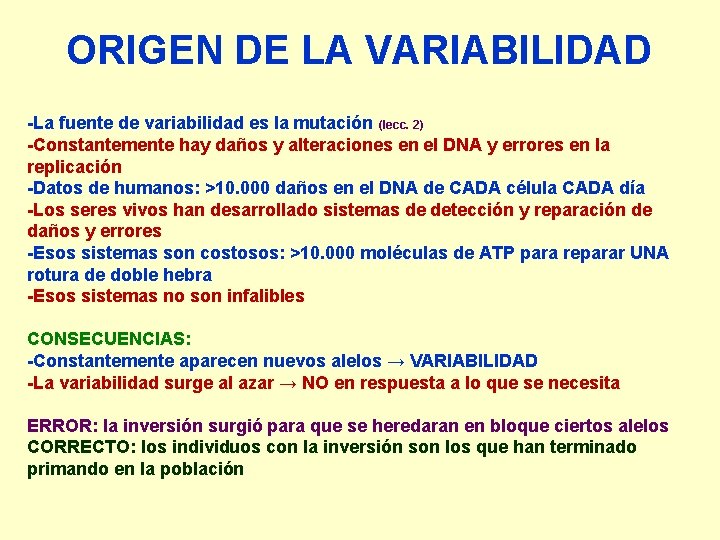 ORIGEN DE LA VARIABILIDAD

-La fuente de variabilidad es la mutación (lecc. 2)
-Constantemente hay daños y alteraciones en el DNA y errores en la replicación
-Datos de humanos: >10.000 daños en el DNA de CADA célula CADA día
-Los seres vivos han desarrollado sistemas de detección y reparación de daños y errores
-Esos sistemas son costosos: >10.000 moléculas de ATP para reparar UNA rotura de doble hebra
-Esos sistemas no son infalibles

CONSECUENCIAS:
-Constantemente aparecen nuevos alelos → VARIABILIDAD
-La variabilidad surge al azar → NO en respuesta a lo que se necesita

ERROR: la inversión surgió para que se heredaran en bloque ciertos alelos
CORRECTO: los individuos con la inversión son los que han terminado primando en la población